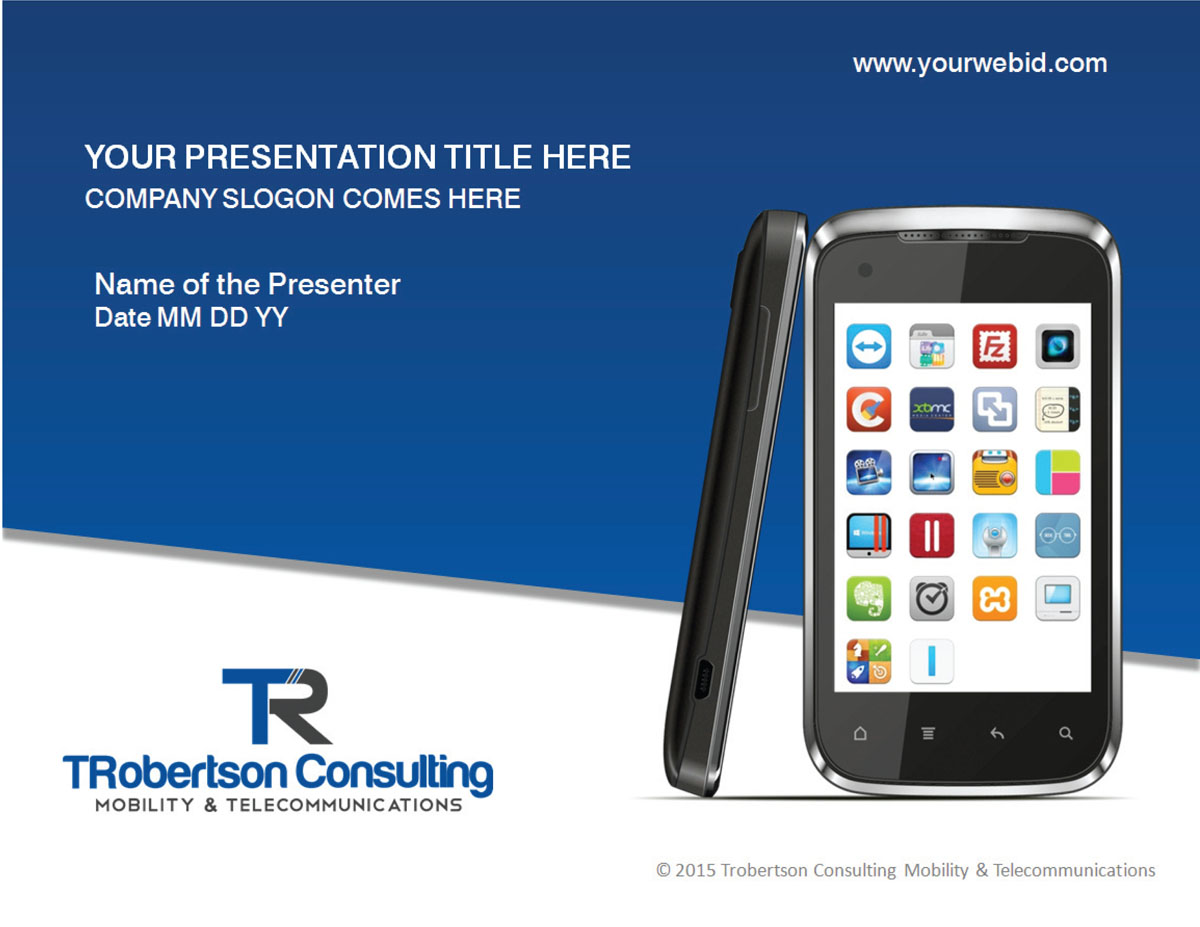 www.yourwebid.com

YOUR PRESENTATION TITLE HERE
COMPANY SLOGON COMES HERE

Name of the Presenter
Date MM DD YY

xbmc

TR
TRobertson Consulting
MOBILITY & TELECOMMUNICATIONS

© 2015 Trobertson Consulting Mobility & Telecommunications